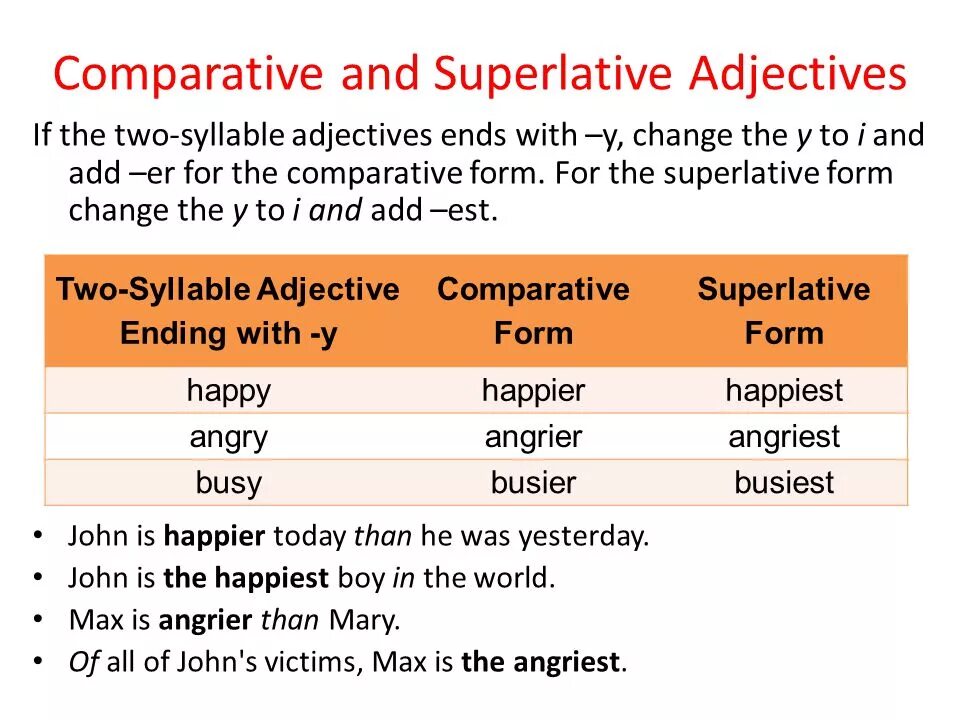 Comparative and Superlative Adjectives

If the two-syllable adjectives ends with –y, change the y to i and add –er for the comparative form. For the superlative form change the y to i and add –est.

| Two-Syllable Adjective Ending with -y | Comparative Form | Superlative Form |
|---|---|---|
| happy | happier | happiest |
| angry | angrier | angriest |
| busy | busier | busiest |

• John is happier today than he was yesterday.
• John is the happiest boy in the world.
• Max is angrier than Mary.
• Of all of John's victims, Max is the angriest.